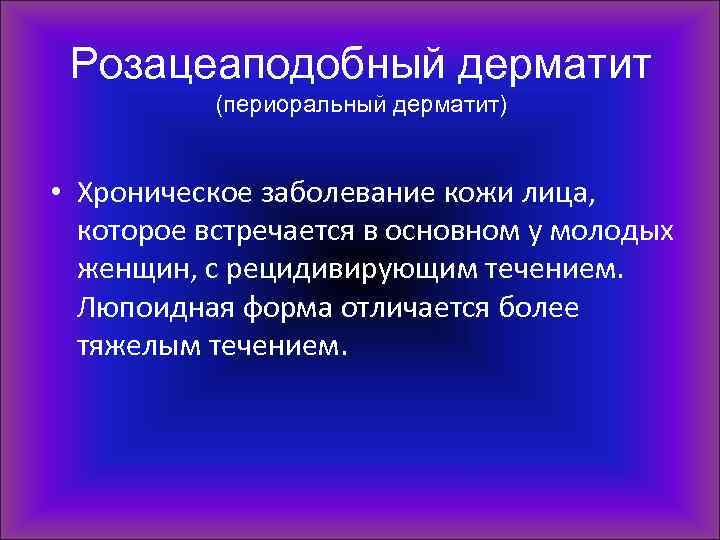 Розацеаподобный дерматит
(периоральный дерматит)

• Хроническое заболевание кожи лица, которое встречается в основном у молодых женщин, с рецидивирующим течением. Люпоидная форма отличается более тяжелым течением.